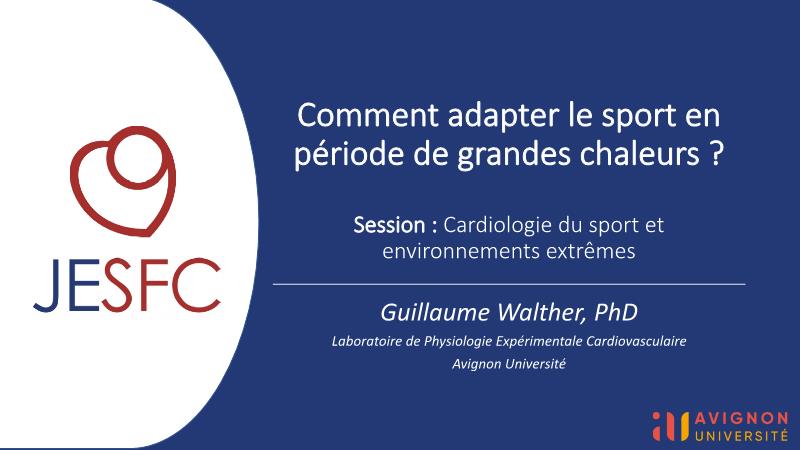 JESFC

Comment adapter le sport en période de grandes chaleurs ?

Session : Cardiologie du sport et environnements extrêmes

Guillaume Walther, PhD

Laboratoire de Physiologie Expérimentale Cardiovasculaire
Avignon Université

AVIGNON UNIVERSITÉ